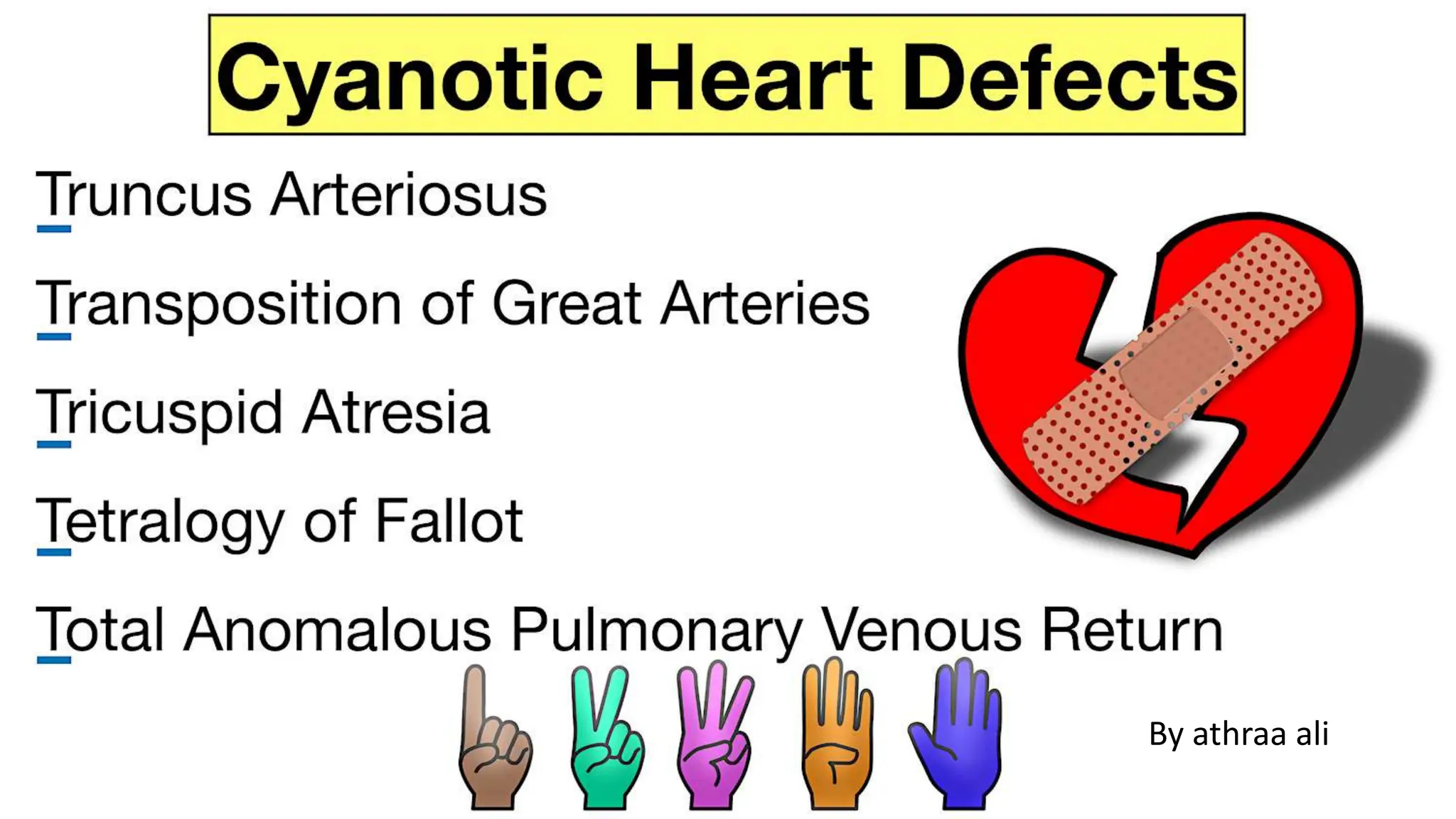 Cyanotic Heart Defects

Truncus Arteriosus

Transposition of Great Arteries

Tricuspid Atresia

Tetralogy of Fallot

Total Anomalous Pulmonary Venous Return

By athraa ali